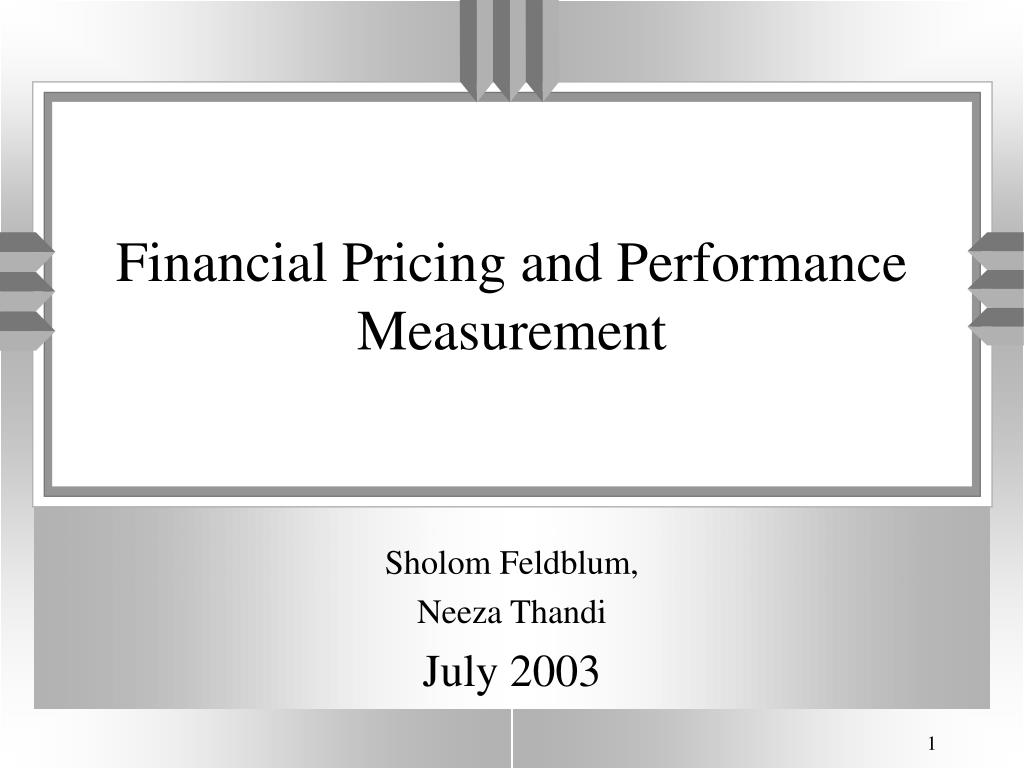 Financial Pricing and Performance Measurement

Sholom Feldblum,
Neeza Thandi
July 2003

1